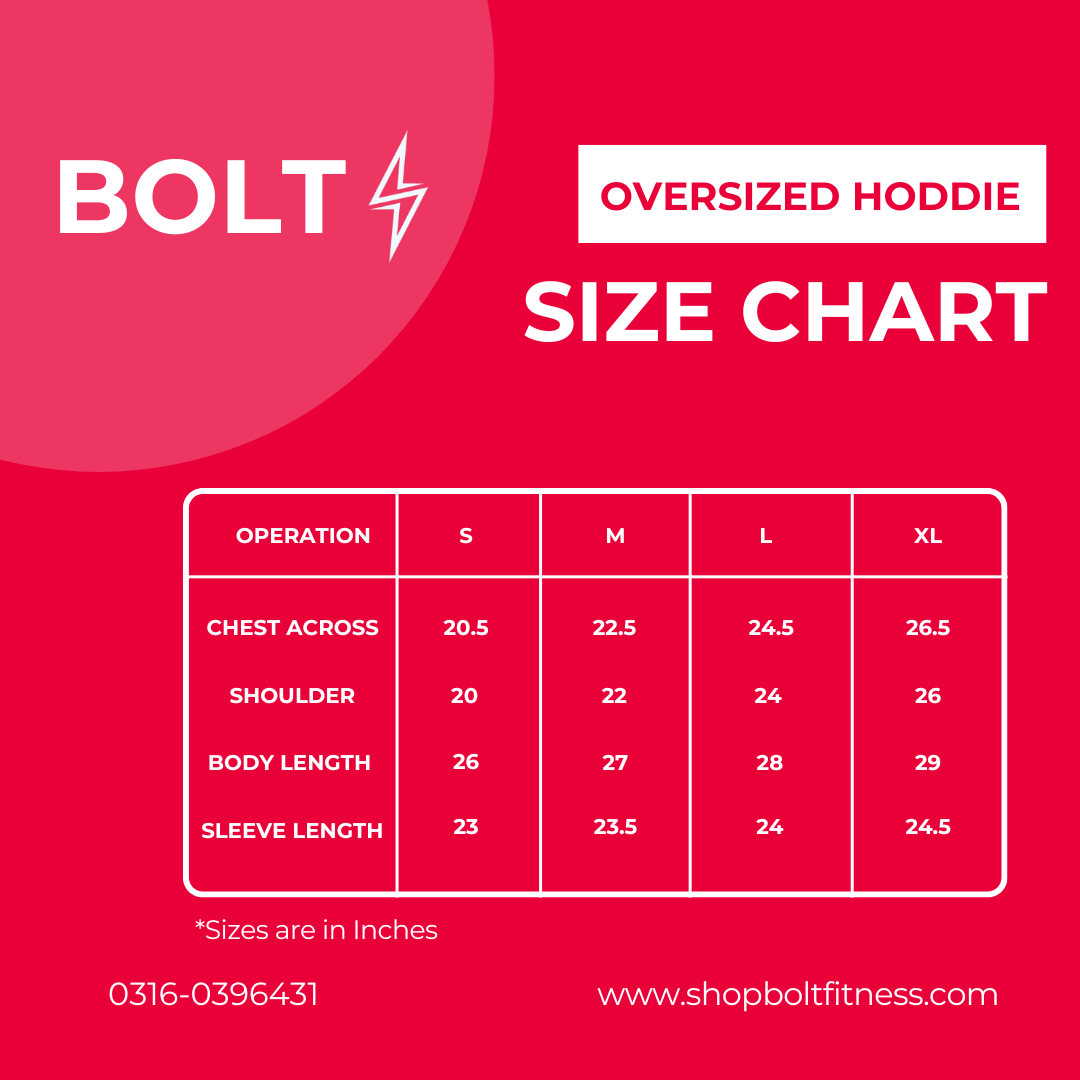 BOLT

OVERSIZED HODDIE

SIZE CHART

| OPERATION | S | M | L | XL |
|---|---|---|---|---|
| CHEST ACROSS | 20.5 | 22.5 | 24.5 | 26.5 |
| SHOULDER | 20 | 22 | 24 | 26 |
| BODY LENGTH | 26 | 27 | 28 | 29 |
| SLEEVE LENGTH | 23 | 23.5 | 24 | 24.5 |

*Sizes are in Inches

0316-0396431

www.shopboltfitness.com